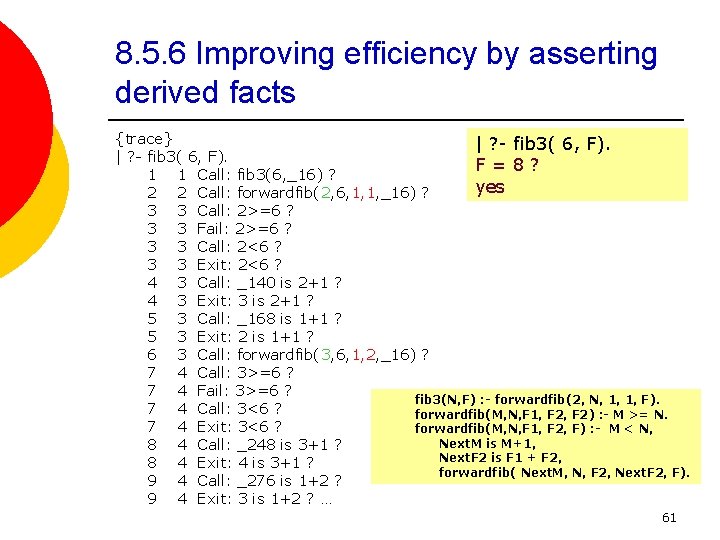 8.5.6 Improving efficiency by asserting derived facts

{trace}
| ?- fib3( 6, F).
1 1 Call: fib3(6,_16) ?
2 2 Call: forwardfib(2,6,1,1,_16) ?
3 3 Call: 2>=6 ?
3 3 Fail: 2>=6 ?
3 3 Call: 2<6 ?
3 3 Exit: 2<6 ?
4 3 Call: _140 is 2+1 ?
4 3 Exit: 3 is 2+1 ?
5 3 Call: _168 is 1+1 ?
5 3 Exit: 2 is 1+1 ?
6 3 Call: forwardfib(3,6,1,2,_16) ?
7 4 Call: 3>=6 ?
7 4 Fail: 3>=6 ?
7 4 Call: 3<6 ?
7 4 Exit: 3<6 ?
8 4 Call: _248 is 3+1 ?
8 4 Exit: 4 is 3+1 ?
9 4 Call: _276 is 1+2 ?
9 4 Exit: 3 is 1+2 ? …

| ?- fib3( 6, F).
F = 8 ?
yes

fib3(N,F) :- forwardfib(2, N, 1, 1, F).
forwardfib(M,N,F1, F2, F2) :- M >= N.
forwardfib(M,N,F1, F2, F) :- M < N,
NextM is M+1,
NextF2 is F1 + F2,
forwardfib( NextM, N, F2, NextF2, F).

61